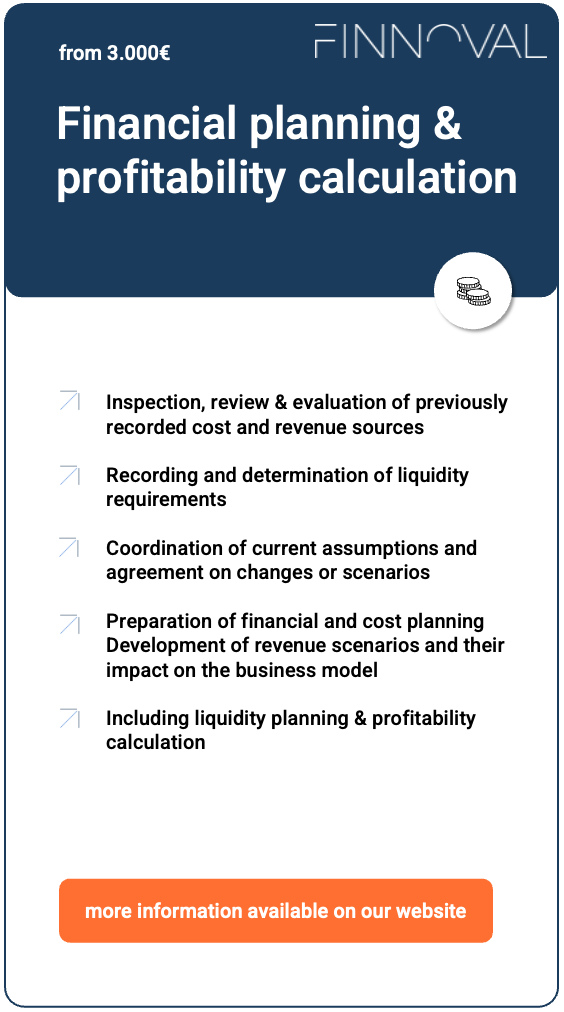 from 3.000€

FINNOVAL

Financial planning & profitability calculation

Inspection, review & evaluation of previously recorded cost and revenue sources

Recording and determination of liquidity requirements

Coordination of current assumptions and agreement on changes or scenarios

Preparation of financial and cost planning Development of revenue scenarios and their impact on the business model

Including liquidity planning & profitability calculation

more information available on our website